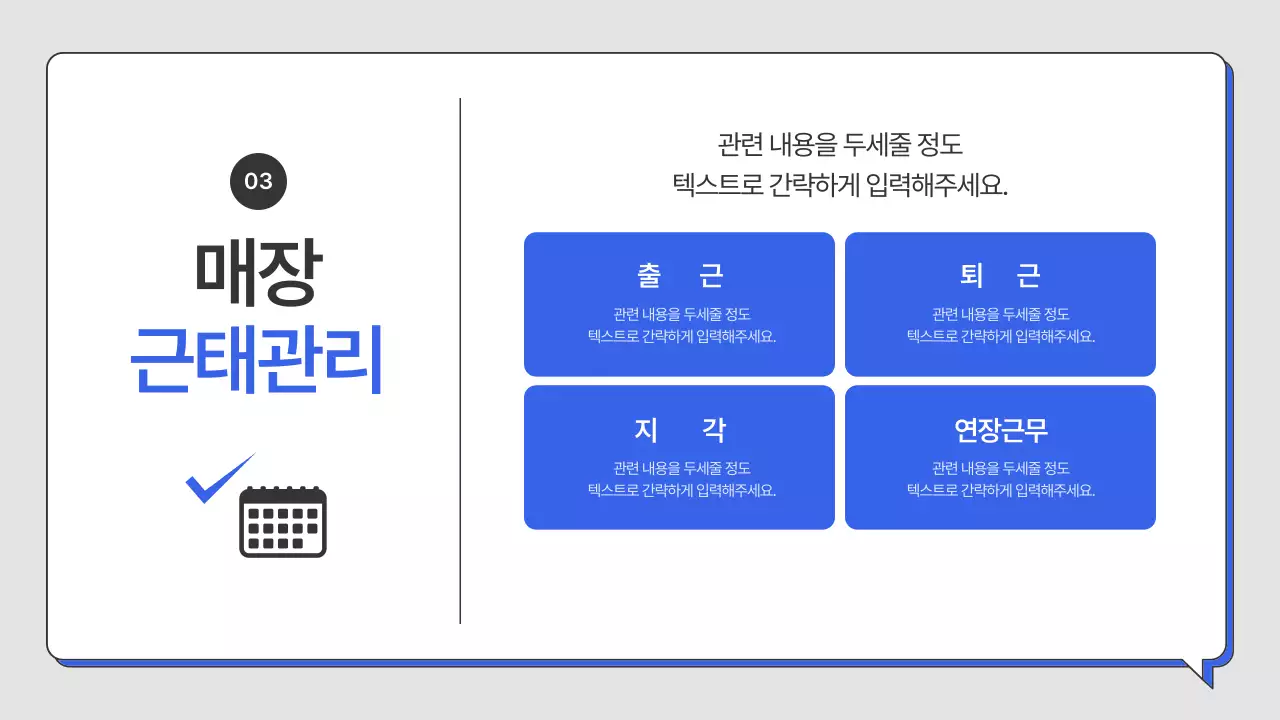 03

매장
근태관리

관련 내용을 두세줄 정도
텍스트로 간략하게 입력해주세요.

출 근
관련 내용을 두세줄 정도
텍스트로 간략하게 입력해주세요.

퇴 근
관련 내용을 두세줄 정도
텍스트로 간략하게 입력해주세요.

지 각
관련 내용을 두세줄 정도
텍스트로 간략하게 입력해주세요.

연장근무
관련 내용을 두세줄 정도
텍스트로 간략하게 입력해주세요.